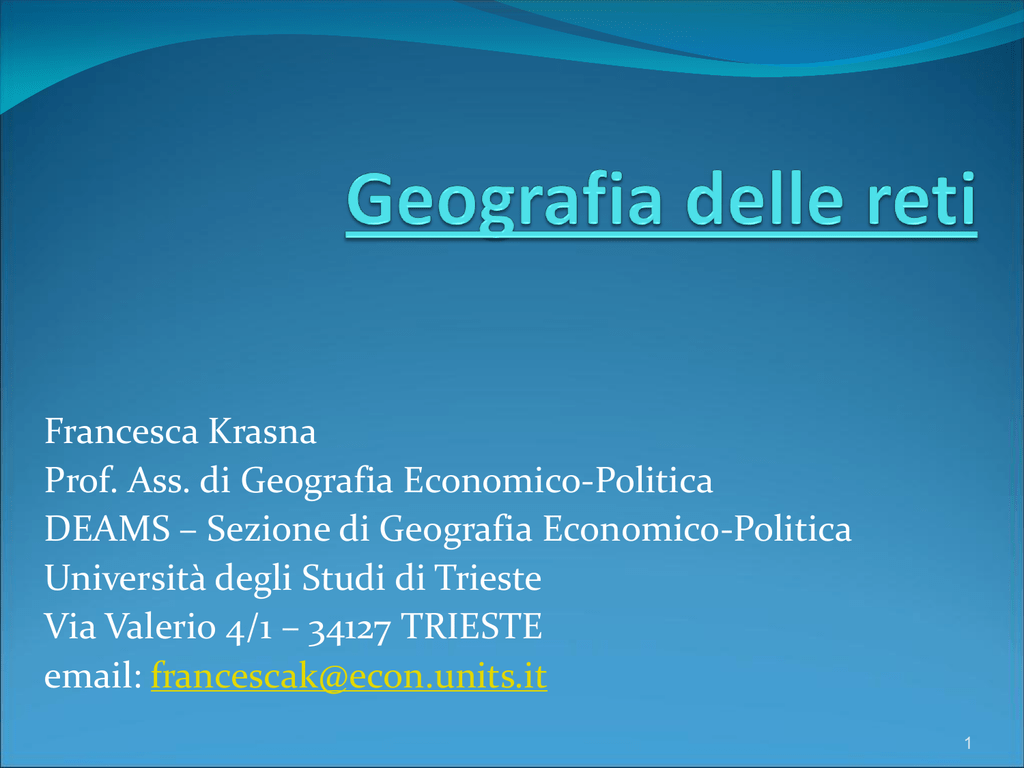 Geografia delle reti

Francesca Krasna
Prof. Ass. di Geografia Economico-Politica
DEAMS – Sezione di Geografia Economico-Politica
Università degli Studi di Trieste
Via Valerio 4/1 – 34127 TRIESTE
email: francescak@econ.units.it

1